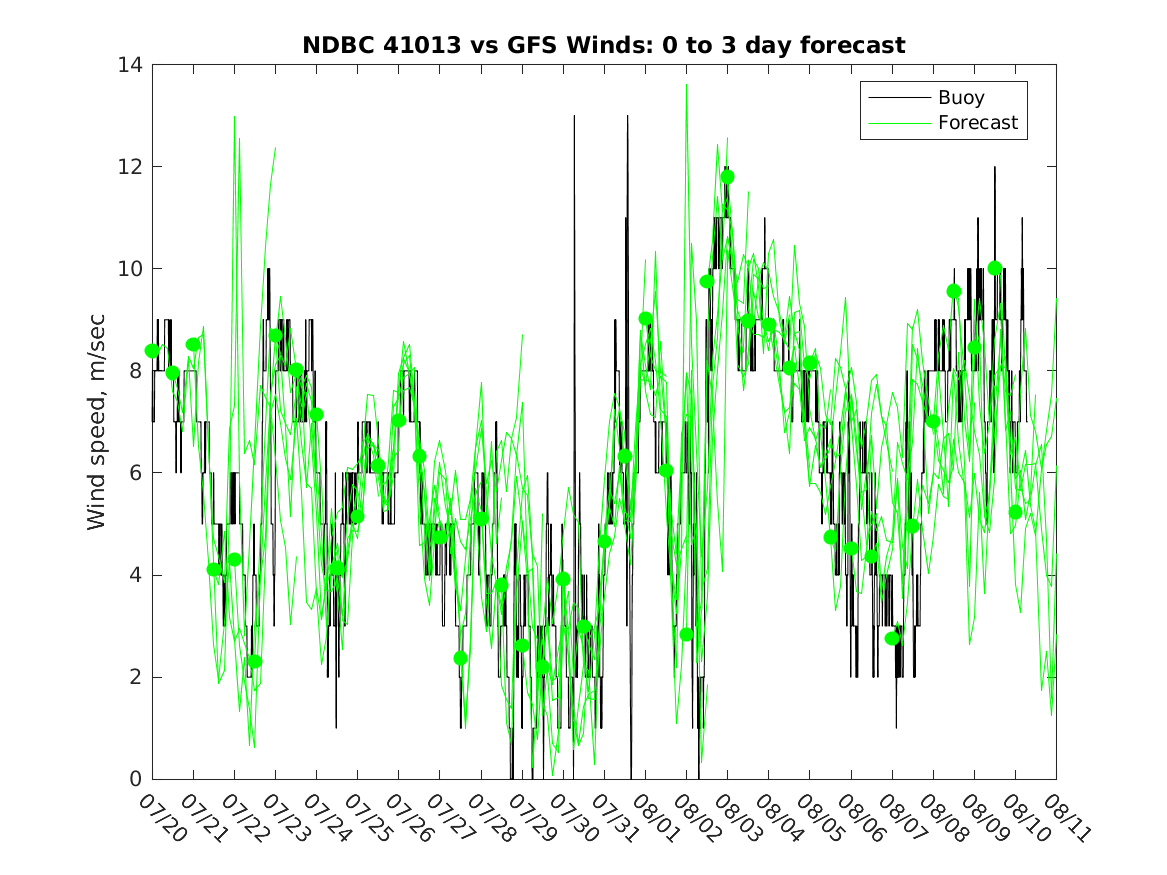 NDBC 41013 vs GFS Winds: 0 to 3 day forecast

Buoy
Forecast

Wind speed, m/sec

14
12
10
8
6
4
2
0

07/20
07/21
07/22
07/23
07/24
07/25
07/26
07/27
07/28
07/29
07/30
07/31
08/01
08/02
08/03
08/04
08/05
08/06
08/07
08/08
08/09
08/10
08/11